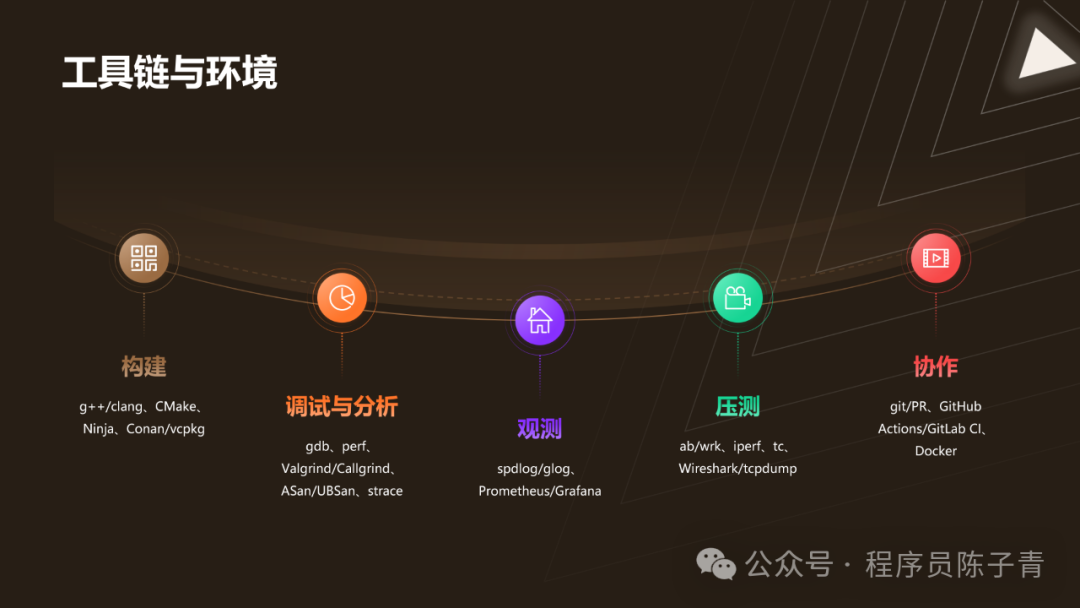 工具链与环境

构建

g++/clang、CMake、Ninja、Conan/vcpkg

调试与分析

gdb、perf、Valgrind/Callgrind、ASan/UBSan、strace

观测

spdlog/glog、Prometheus/Grafana

压测

ab/wrk、iperf、tc、Wireshark/tcpdump

协作

git/PR、GitHub Actions/GitLab CI、Docker

公众号 · 程序员陈子青